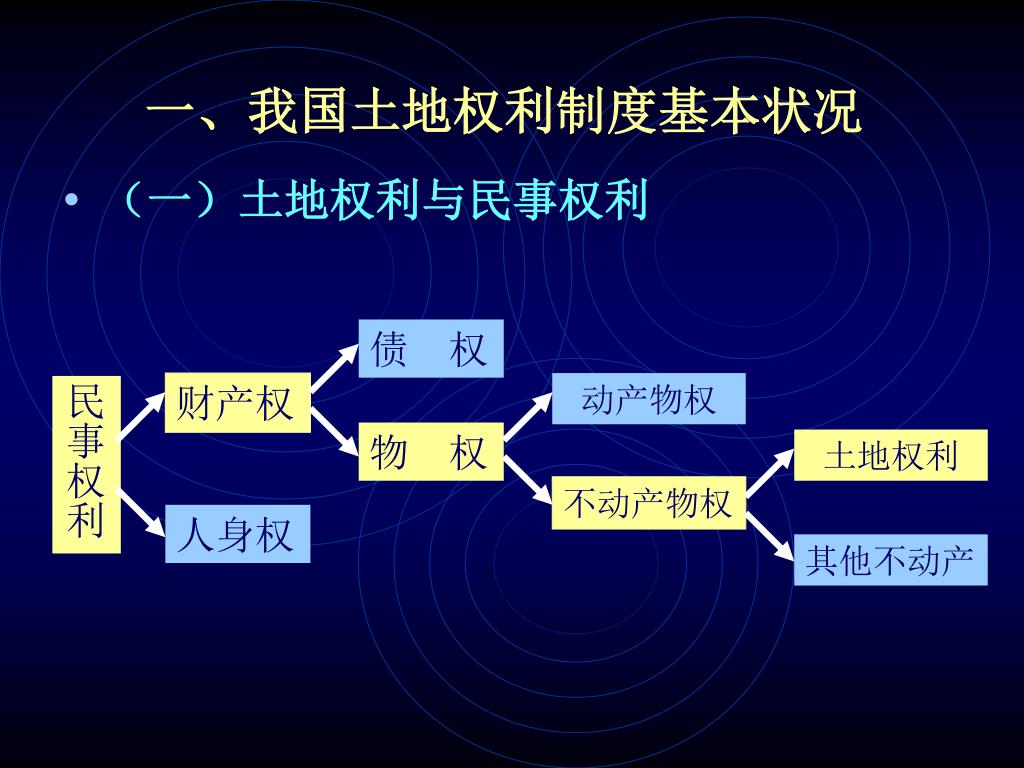 一、我国土地权利制度基本状况

• （一）土地权利与民事权利

民事权利

财产权

人身权

债　权

物　权

动产物权

不动产物权

土地权利

其他不动产